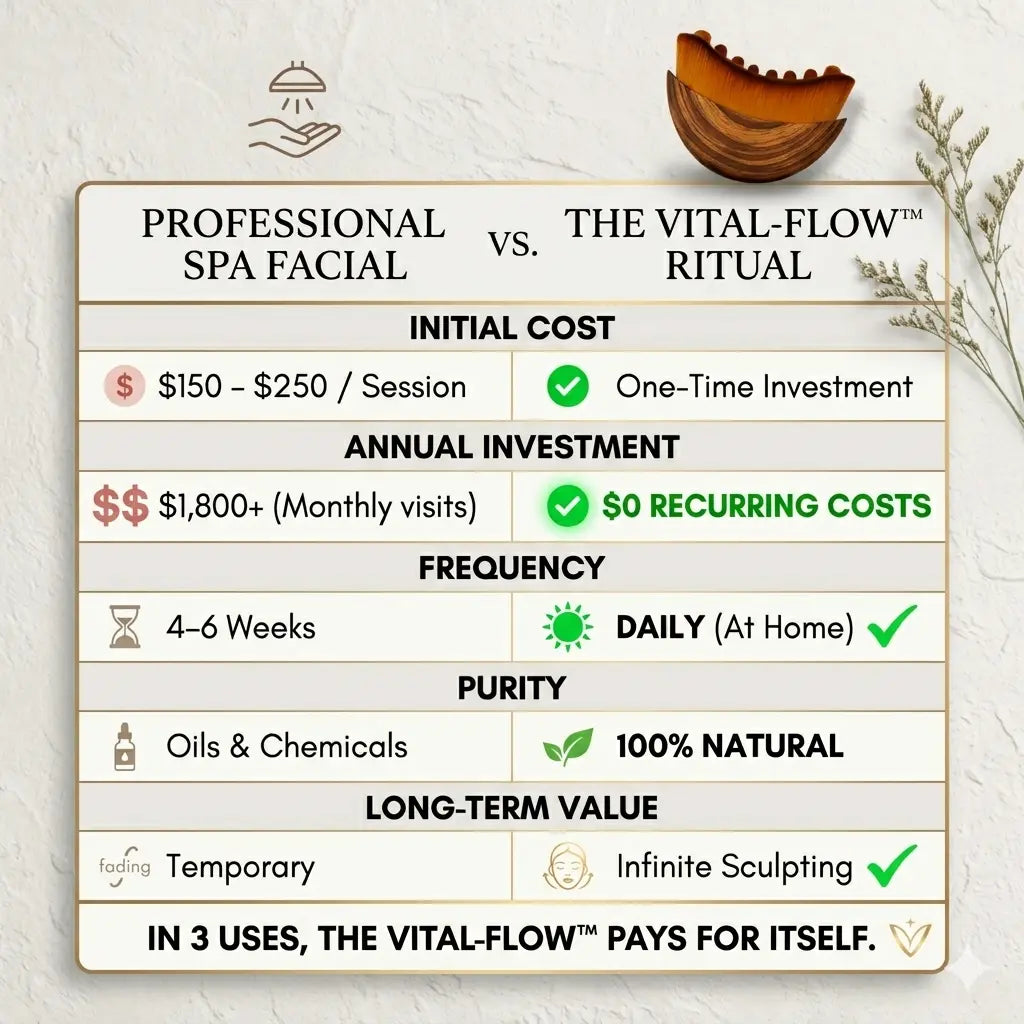 | PROFESSIONAL SPA FACIAL | VS. | THE VITAL-FLOW™ RITUAL |
|---|---|---|

INITIAL COST

| $ $150 – $250 / Session | One-Time Investment |
|---|---|

ANNUAL INVESTMENT

| $$ $1,800+ (Monthly visits) | $0 RECURRING COSTS |
|---|---|

FREQUENCY

| 4–6 Weeks | DAILY (At Home) |
|---|---|

PURITY

| Oils & Chemicals | 100% NATURAL |
|---|---|

LONG-TERM VALUE

| fading Temporary | Infinite Sculpting |
|---|---|

IN 3 USES, THE VITAL-FLOW™ PAYS FOR ITSELF.